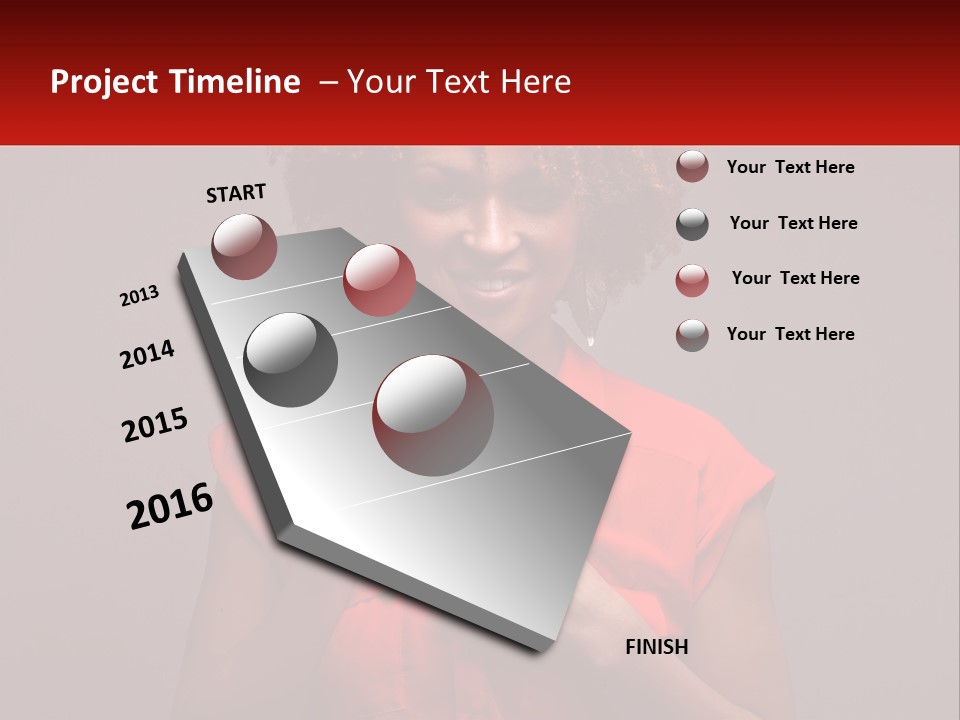 Project Timeline – Your Text Here

START

2013

2014

2015

2016

FINISH

Your Text Here

Your Text Here

Your Text Here

Your Text Here